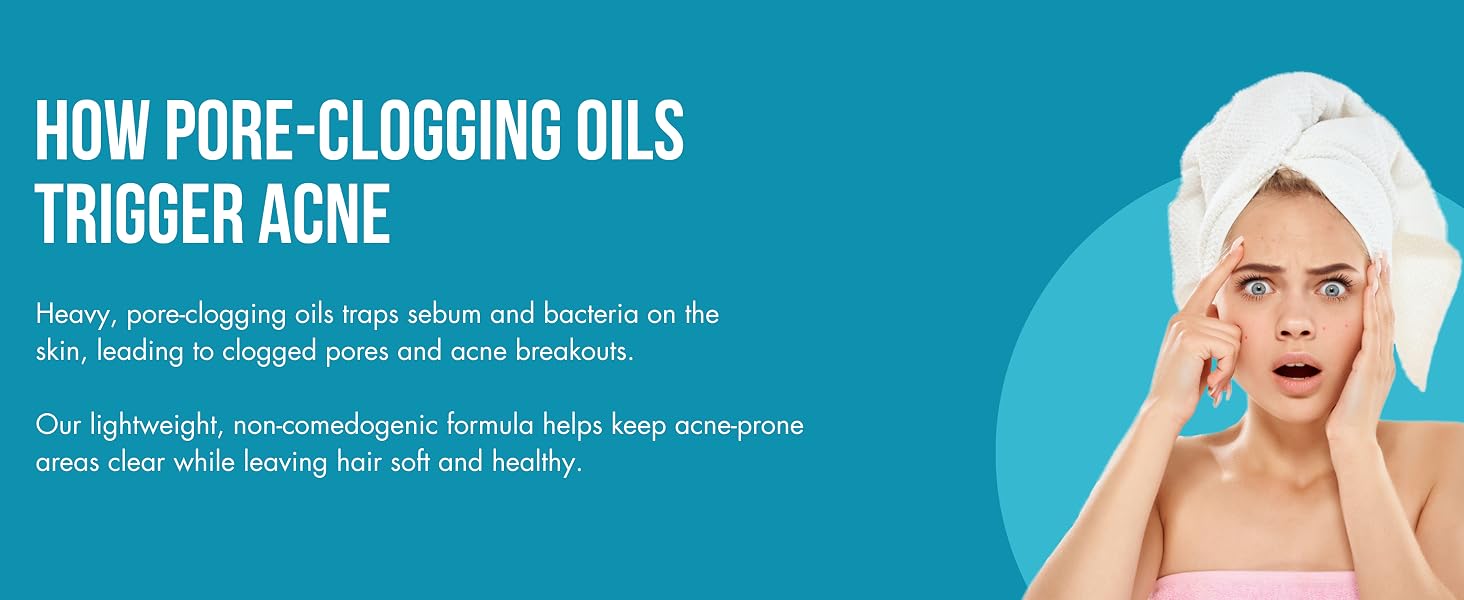 HOW PORE-CLOGGING OILS TRIGGER ACNE

Heavy, pore-clogging oils traps sebum and bacteria on the skin, leading to clogged pores and acne breakouts.

Our lightweight, non-comedogenic formula helps keep acne-prone areas clear while leaving hair soft and healthy.